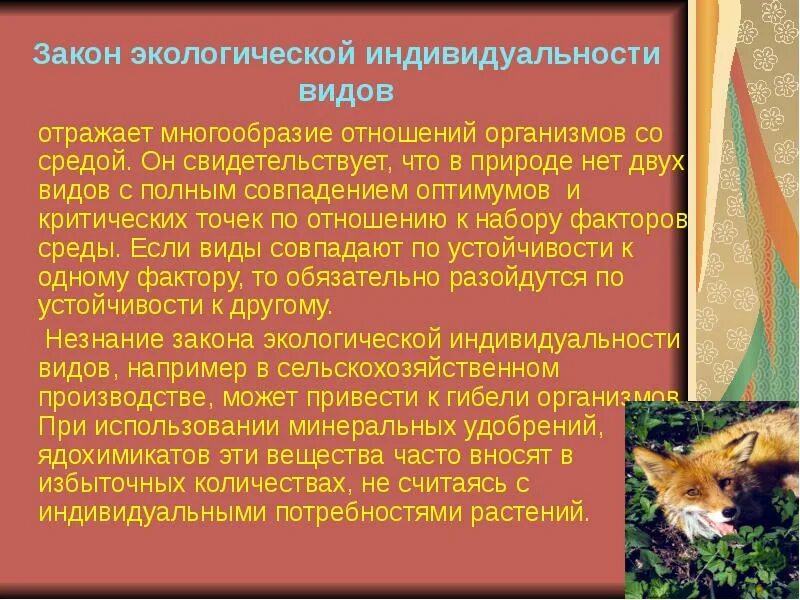 Закон экологической индивидуальности видов

отражает многообразие отношений организмов со средой. Он свидетельствует, что в природе нет двух видов с полным совпадением оптимумов и критических точек по отношению к набору факторов среды. Если виды совпадают по устойчивости к одному фактору, то обязательно разойдутся по устойчивости к другому.

Незнание закона экологической индивидуальности видов, например в сельскохозяйственном производстве, может привести к гибели организмов. При использовании минеральных удобрений, ядохимикатов эти вещества часто вносят в избыточных количествах, не считаясь с индивидуальными потребностями растений.